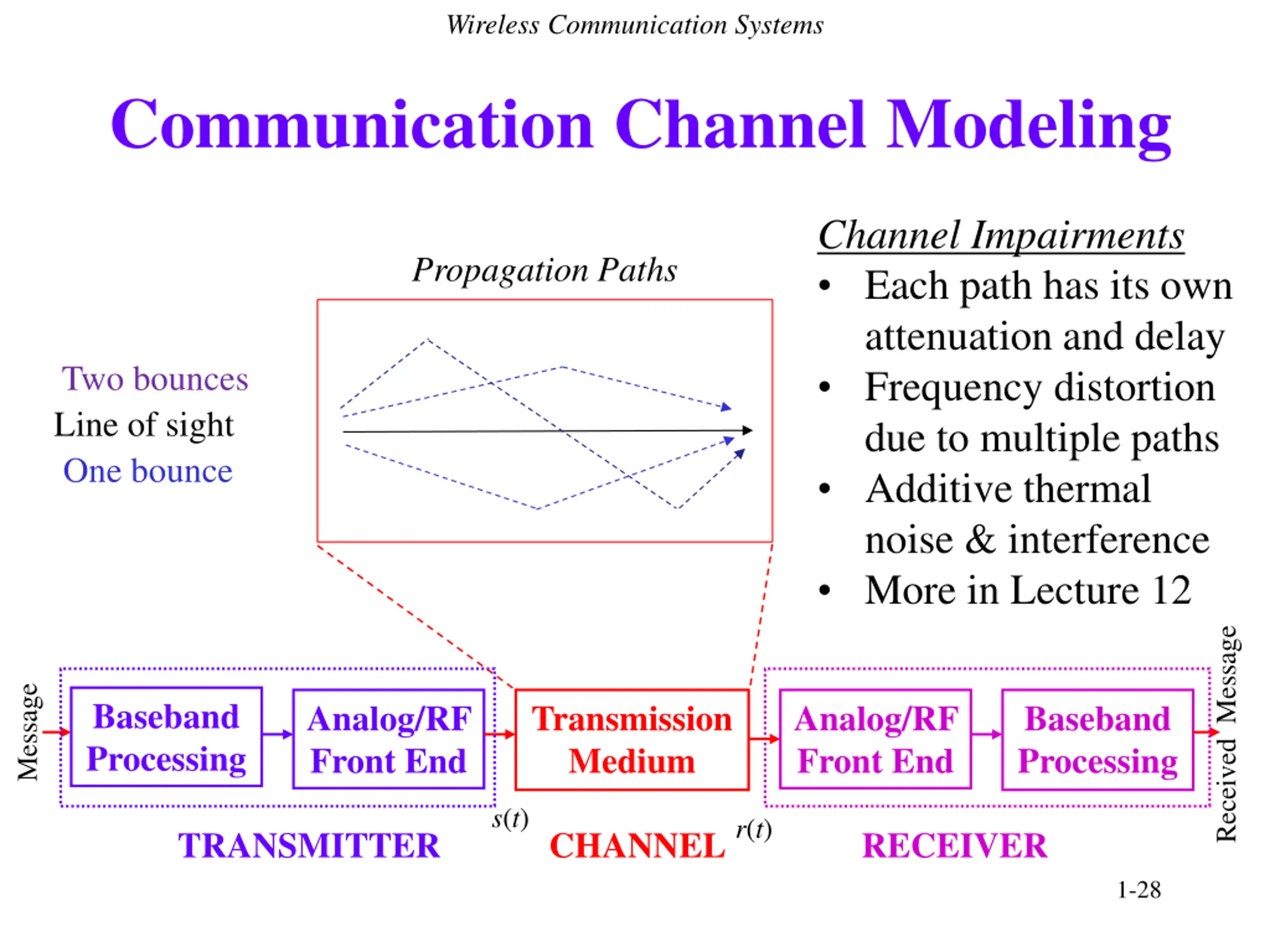 Wireless Communication Systems

Communication Channel Modeling

Propagation Paths

Two bounces
Line of sight
One bounce

Channel Impairments
• Each path has its own attenuation and delay
• Frequency distortion due to multiple paths
• Additive thermal noise & interference
• More in Lecture 12

Message

Baseband Processing

Analog/RF Front End

Transmission Medium

Analog/RF Front End

Baseband Processing

Received Message

$s(t)$

$r(t)$

TRANSMITTER

CHANNEL

RECEIVER

1-28